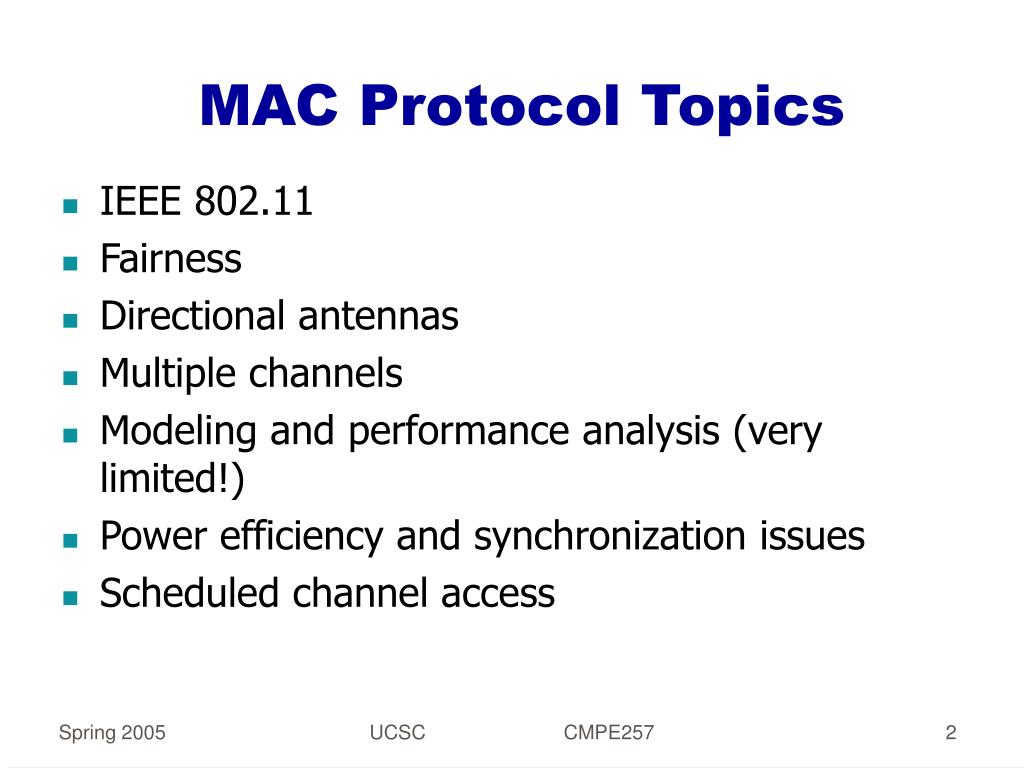 MAC Protocol Topics

- IEEE 802.11
- Fairness
- Directional antennas
- Multiple channels
- Modeling and performance analysis (very limited!)
- Power efficiency and synchronization issues
- Scheduled channel access

Spring 2005 UCSC CMPE257 2